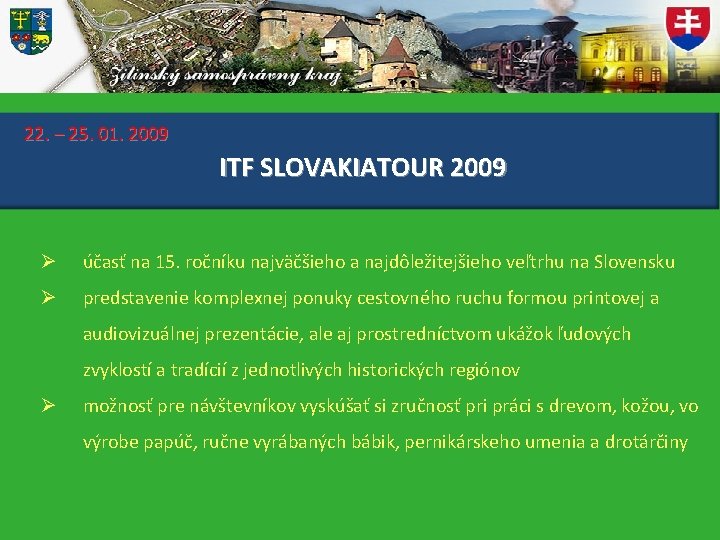 Žilinský samosprávny kraj

22. – 25. 01. 2009

ITF SLOVAKIATOUR 2009

➢ účasť na 15. ročníku najväčšieho a najdôležitejšieho veľtrhu na Slovensku

➢ predstavenie komplexnej ponuky cestovného ruchu formou printovej a audiovizuálnej prezentácie, ale aj prostredníctvom ukážok ľudových zvyklostí a tradícií z jednotlivých historických regiónov

➢ možnosť pre návštevníkov vyskúšať si zručnosť pri práci s drevom, kožou, vo výrobe papúč, ručne vyrábaných bábik, pernikárskeho umenia a drotárčiny